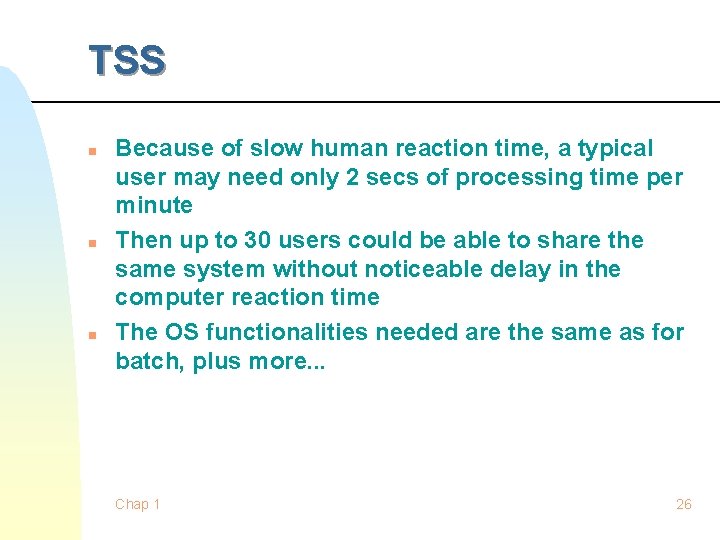 TSS

- Because of slow human reaction time, a typical user may need only 2 secs of processing time per minute
- Then up to 30 users could be able to share the same system without noticeable delay in the computer reaction time
- The OS functionalities needed are the same as for batch, plus more...

Chap 1

26